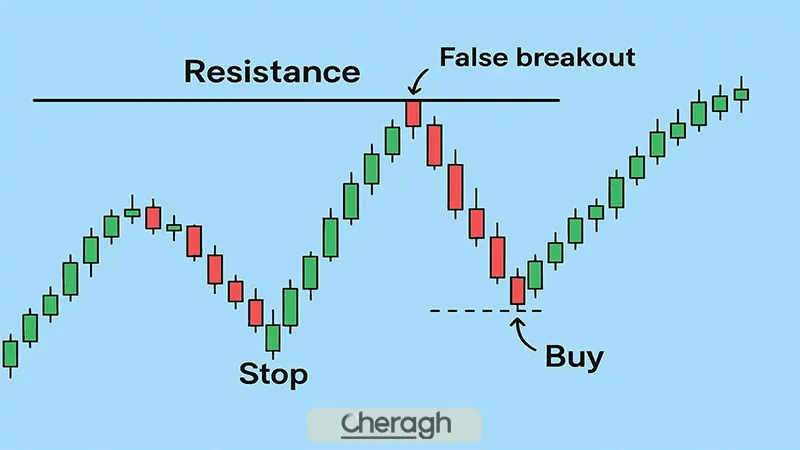 Resistance
False breakout
Stop
Buy
Cheragh